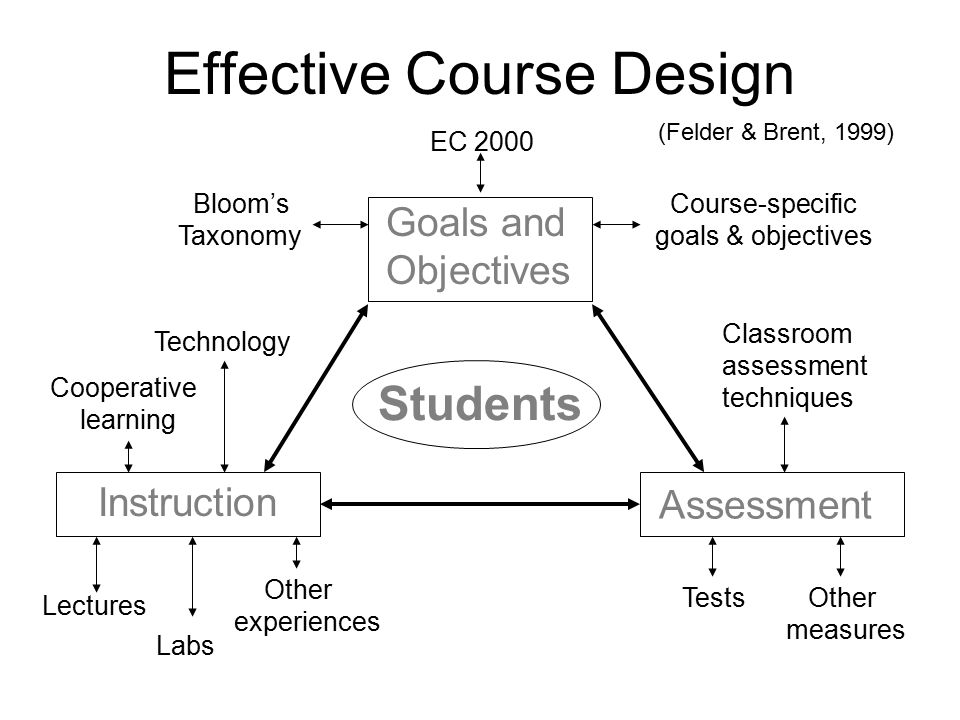 Effective Course Design

(Felder & Brent, 1999)

EC 2000

Bloom's Taxonomy

Goals and Objectives

Course-specific goals & objectives

Technology

Cooperative learning

Students

Classroom assessment techniques

Instruction

Assessment

Lectures

Labs

Other experiences

Tests

Other measures